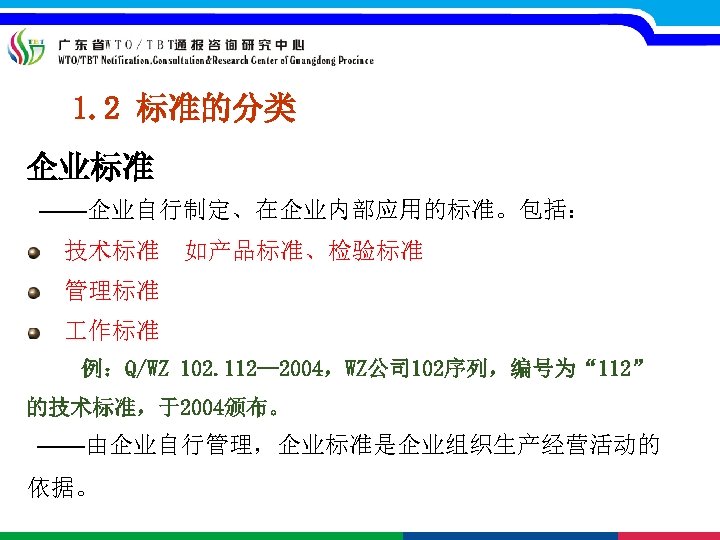 广东省WTO/TBT通报咨询研究中心
WTO/TBT Notification.Consultation&Research Center of Guangdong Province

1.2 标准的分类

企业标准

——企业自行制定、在企业内部应用的标准。包括：

技术标准　如产品标准、检验标准

管理标准

工作标准

例：Q/WZ 102.112—2004，WZ公司102序列，编号为“112”的技术标准，于2004颁布。

——由企业自行管理，企业标准是企业组织生产经营活动的依据。